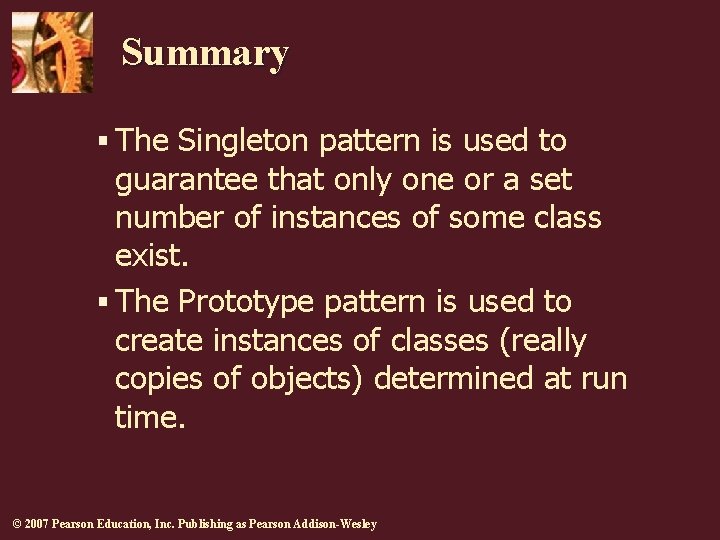 Summary

▪ The Singleton pattern is used to guarantee that only one or a set number of instances of some class exist.

▪ The Prototype pattern is used to create instances of classes (really copies of objects) determined at run time.

© 2007 Pearson Education, Inc. Publishing as Pearson Addison-Wesley